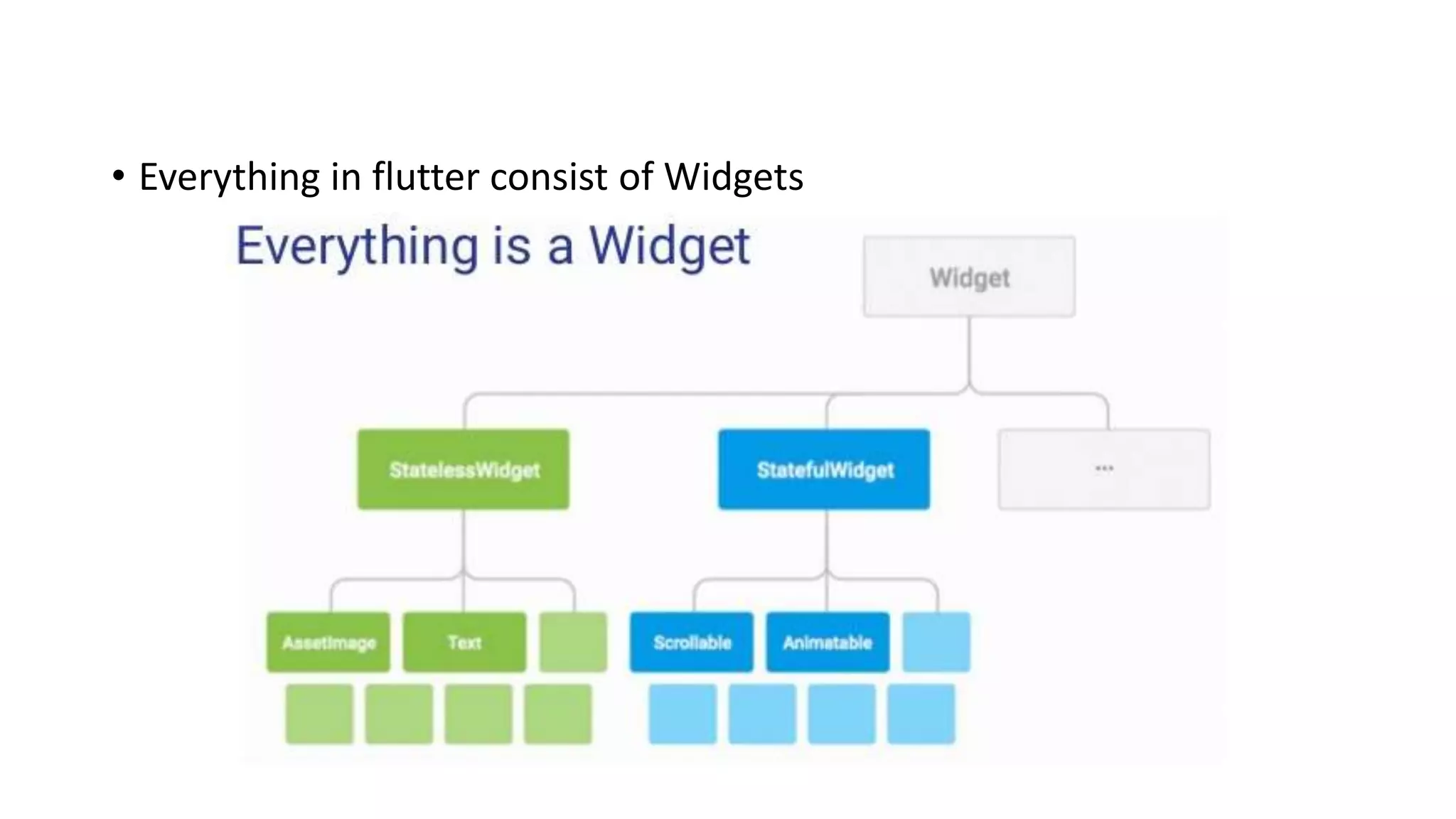 • Everything in flutter consist of Widgets

Everything is a Widget

Widget

StatelessWidget

StatefulWidget

...

AssetImage

Text

Scrollable

Animatable